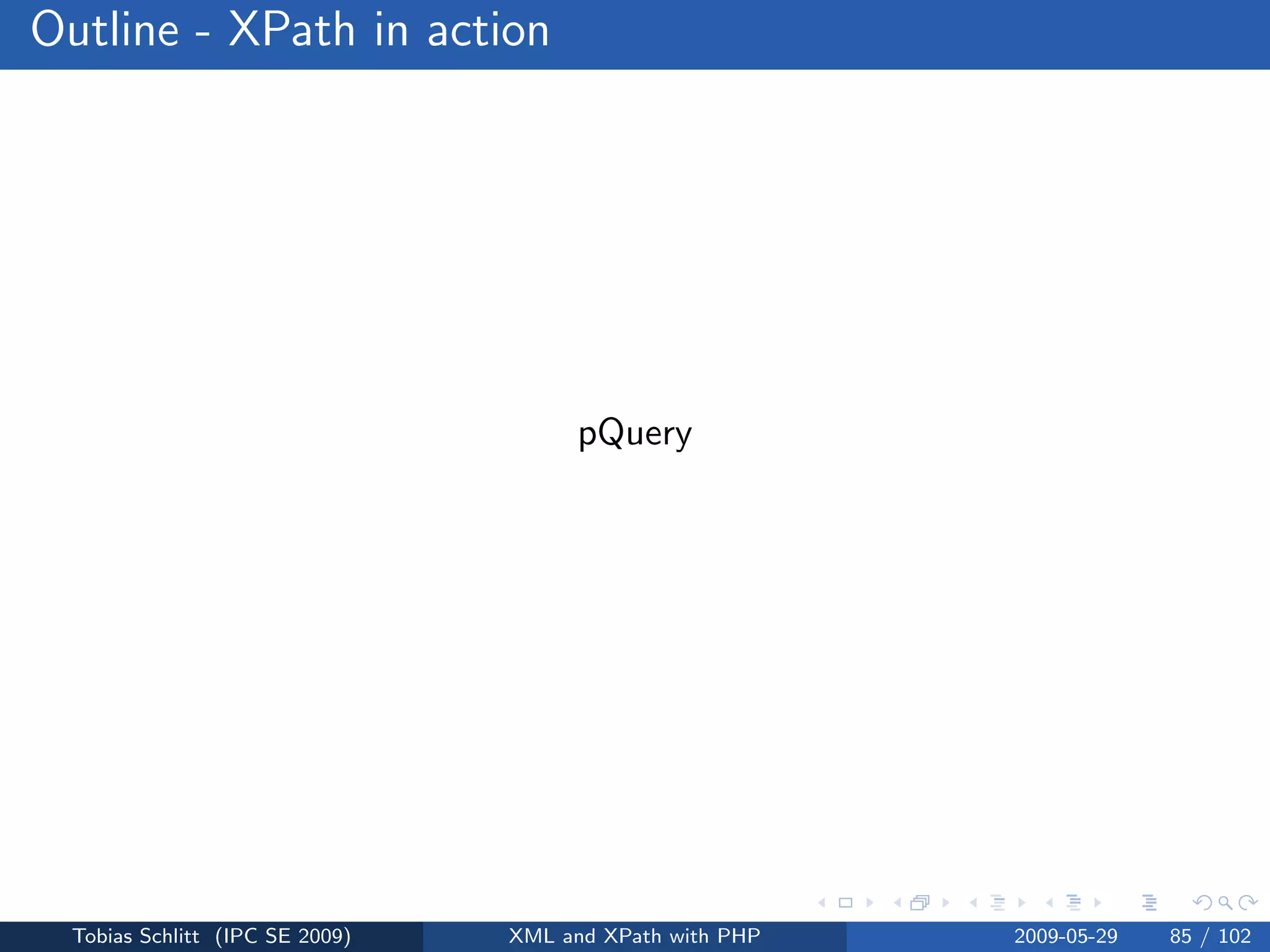 Outline - XPath in action

pQuery

Tobias Schlitt (IPC SE 2009)

XML and XPath with PHP

2009-05-29

85 / 102